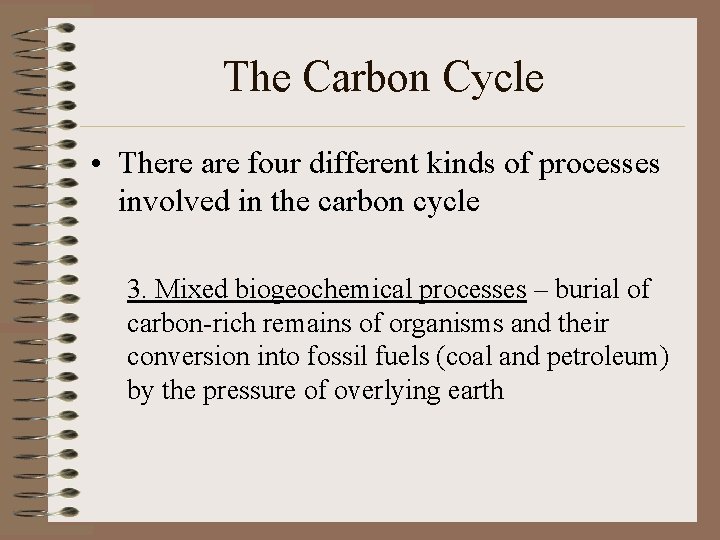 The Carbon Cycle

• There are four different kinds of processes involved in the carbon cycle

3. Mixed biogeochemical processes – burial of carbon-rich remains of organisms and their conversion into fossil fuels (coal and petroleum) by the pressure of overlying earth